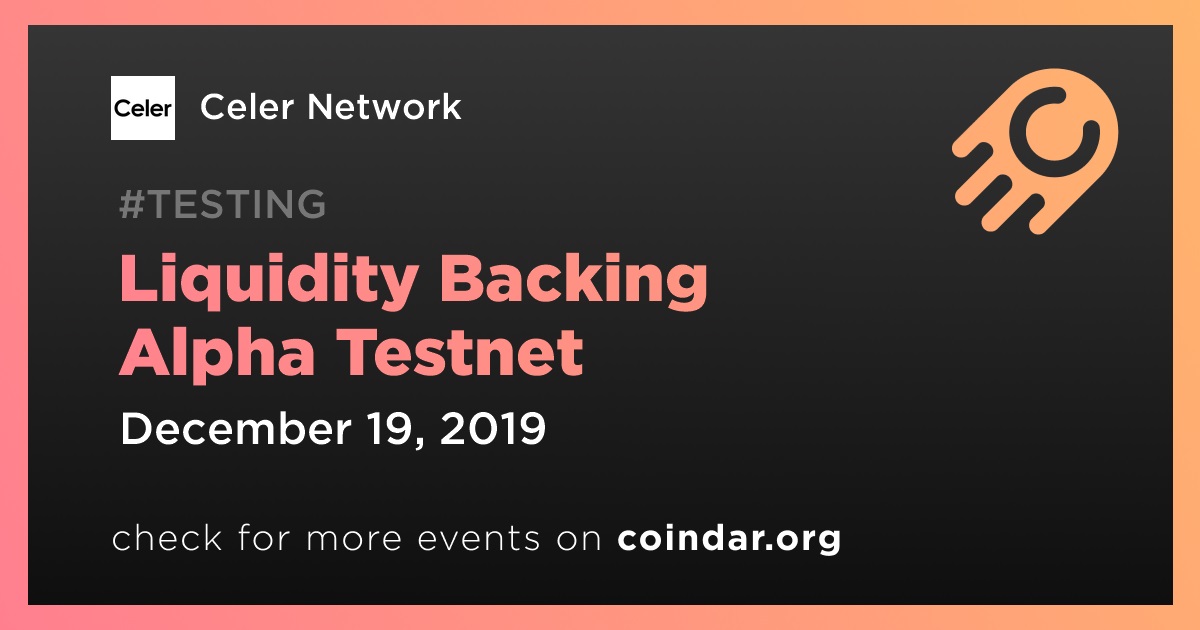 Celer

Celer Network

#TESTING

Liquidity Backing Alpha Testnet

December 19, 2019

check for more events on coindar.org